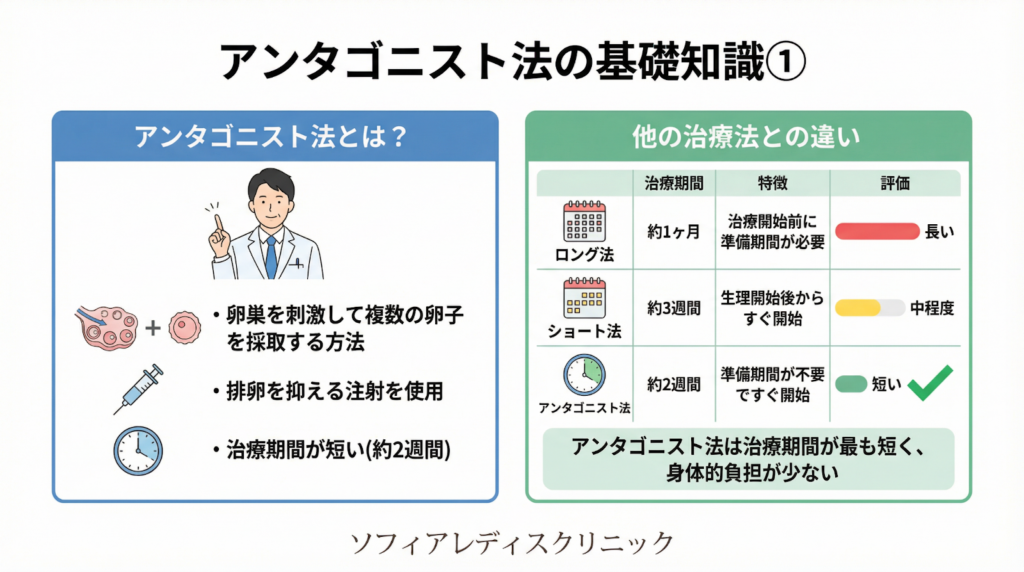 アンタゴニスト法の基礎知識①

アンタゴニスト法とは？

・卵巣を刺激して複数の卵子を採取する方法

・排卵を抑える注射を使用

・治療期間が短い(約2週間)

他の治療法との違い

| | 治療期間 | 特徴 | 評価 |
|---|---|---|---|
| ロング法 | 約1ヶ月 | 治療開始前に準備期間が必要 | 長い |
| ショート法 | 約3週間 | 生理開始後からすぐ開始 | 中程度 |
| アンタゴニスト法 | 約2週間 | 準備期間が不要ですぐ開始 | 短い |

アンタゴニスト法は治療期間が最も短く、身体的負担が少ない

ソフィアレディスクリニック